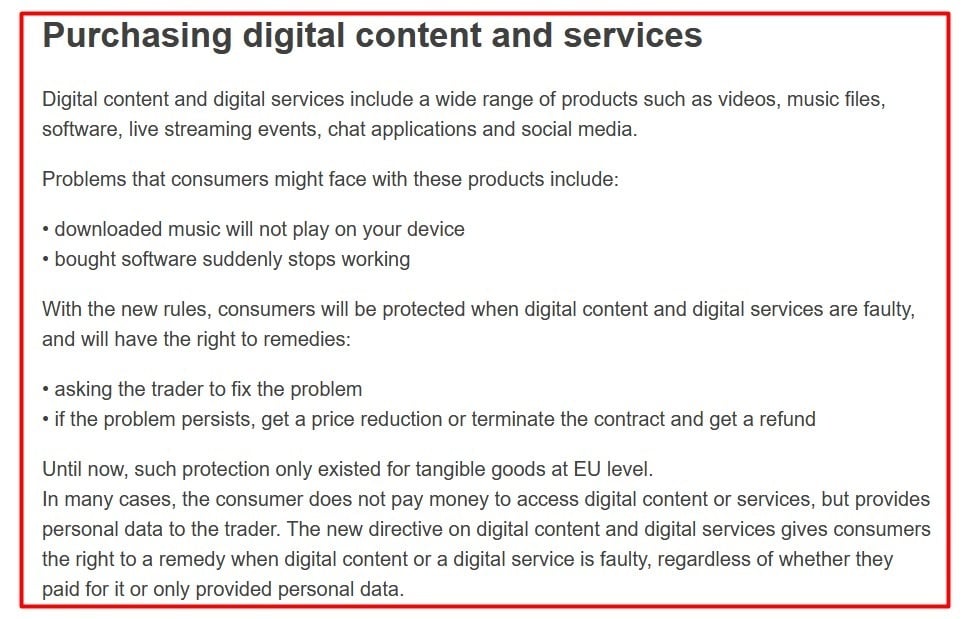 Purchasing digital content and services

Digital content and digital services include a wide range of products such as videos, music files, software, live streaming events, chat applications and social media.

Problems that consumers might face with these products include:

• downloaded music will not play on your device
• bought software suddenly stops working

With the new rules, consumers will be protected when digital content and digital services are faulty, and will have the right to remedies:

• asking the trader to fix the problem
• if the problem persists, get a price reduction or terminate the contract and get a refund

Until now, such protection only existed for tangible goods at EU level.
In many cases, the consumer does not pay money to access digital content or services, but provides personal data to the trader. The new directive on digital content and digital services gives consumers the right to a remedy when digital content or a digital service is faulty, regardless of whether they paid for it or only provided personal data.